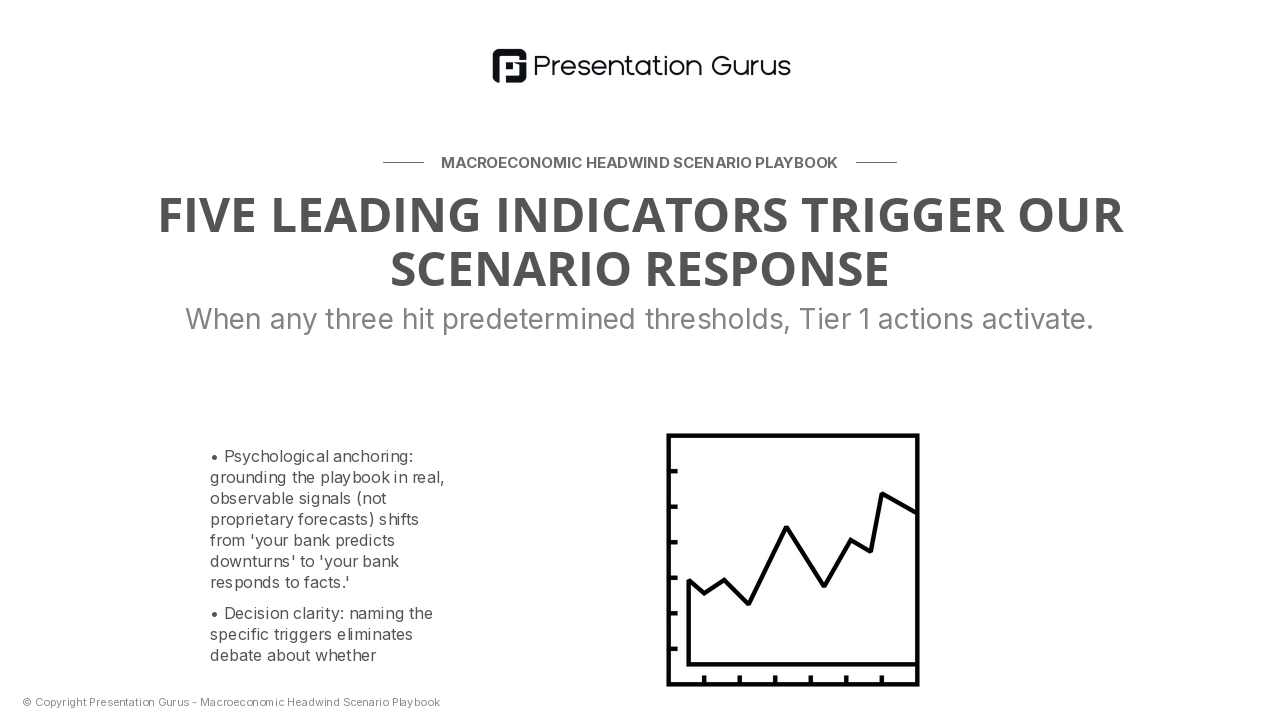 Presentation Gurus

MACROECONOMIC HEADWIND SCENARIO PLAYBOOK

FIVE LEADING INDICATORS TRIGGER OUR SCENARIO RESPONSE

When any three hit predetermined thresholds, Tier 1 actions activate.

• Psychological anchoring: grounding the playbook in real, observable signals (not proprietary forecasts) shifts from 'your bank predicts downturns' to 'your bank responds to facts.'

• Decision clarity: naming the specific triggers eliminates debate about whether

© Copyright Presentation Gurus - Macroeconomic Headwind Scenario Playbook